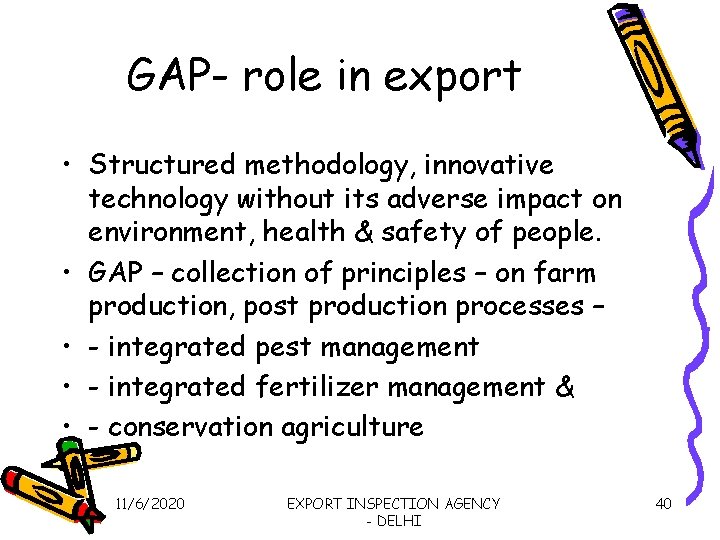 GAP- role in export

• Structured methodology, innovative technology without its adverse impact on environment, health & safety of people.
• GAP – collection of principles – on farm production, post production processes –
• - integrated pest management
• - integrated fertilizer management &
• - conservation agriculture

11/6/2020

EXPORT INSPECTION AGENCY - DELHI

40